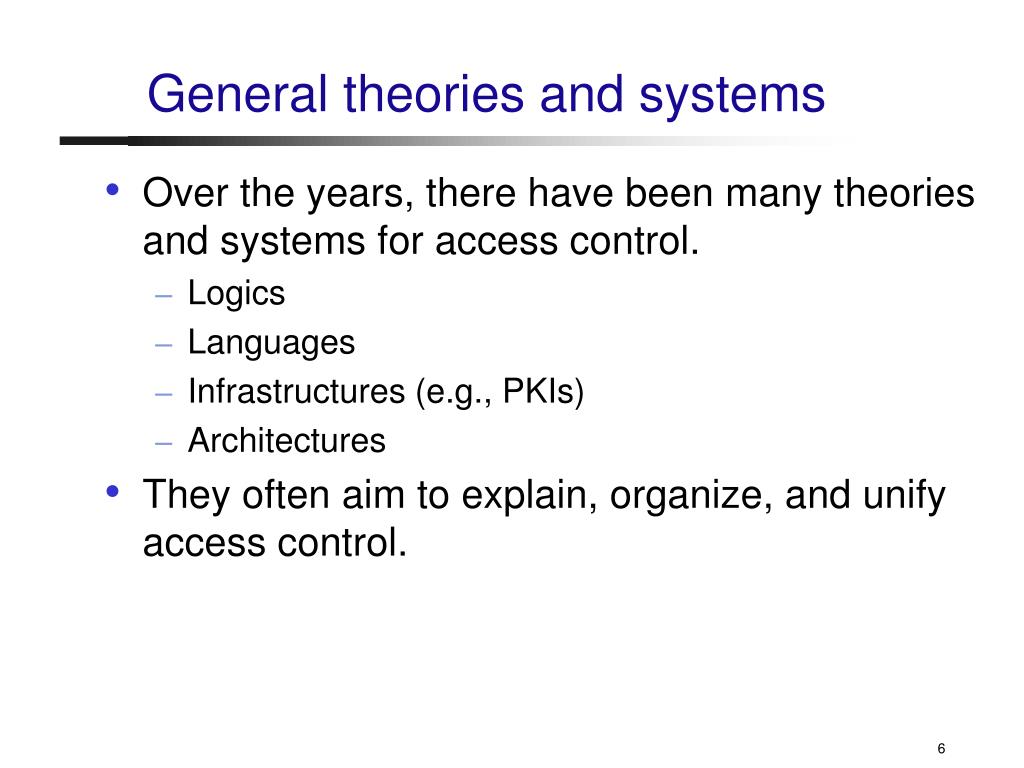 General theories and systems

• Over the years, there have been many theories and systems for access control.
– Logics
– Languages
– Infrastructures (e.g., PKIs)
– Architectures

• They often aim to explain, organize, and unify access control.

6